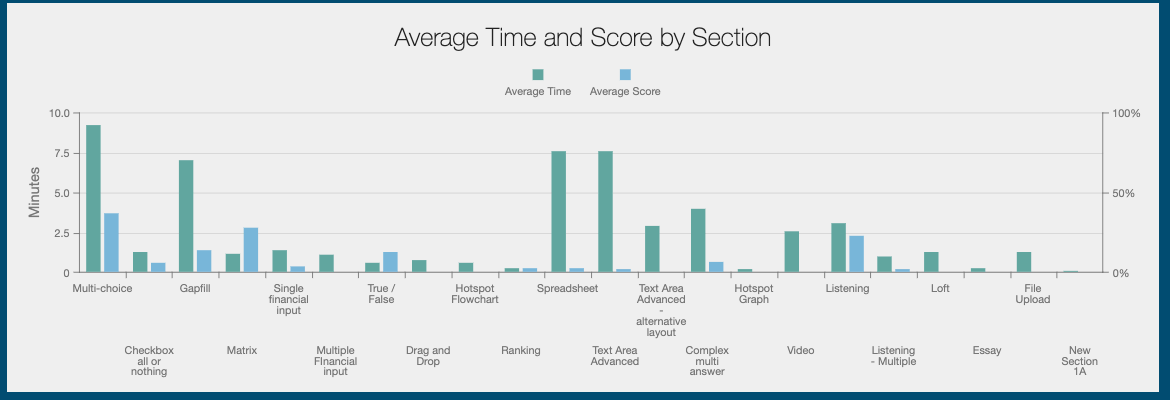 Average Time and Score by Section

Average Time
Average Score

Minutes

10.0
7.5
5.0
2.5
0

100%
50%
0%

Multi-choice
Checkbox all or nothing
Gapfill
Matrix
Single financial input
Multiple FInancial input
True / False
Drag and Drop
Hotspot Flowchart
Ranking
Spreadsheet
Text Area Advanced
Text Area Advanced - alternative layout
Complex multi answer
Hotspot Graph
Video
Listening
Listening - Multiple
Loft
Essay
File Upload
New Section 1A